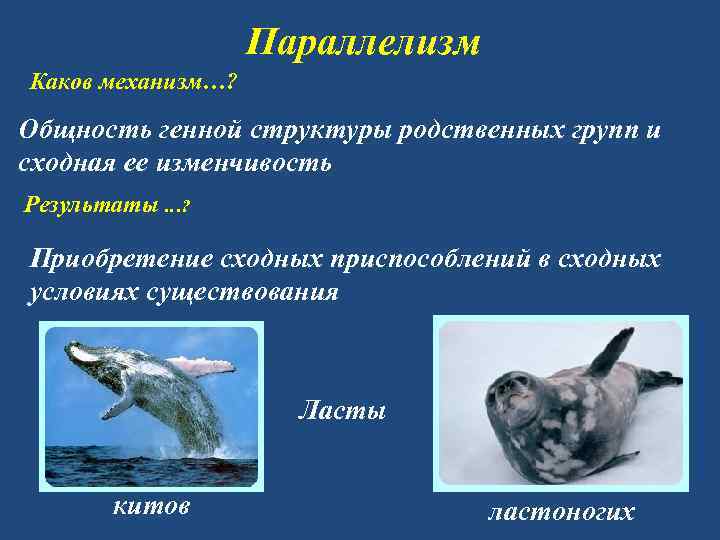 Параллелизм

Каков механизм…?

Общность генной структуры родственных групп и сходная ее изменчивость

Результаты ...?

Приобретение сходных приспособлений в сходных условиях существования

Ласты

китов

ластоногих